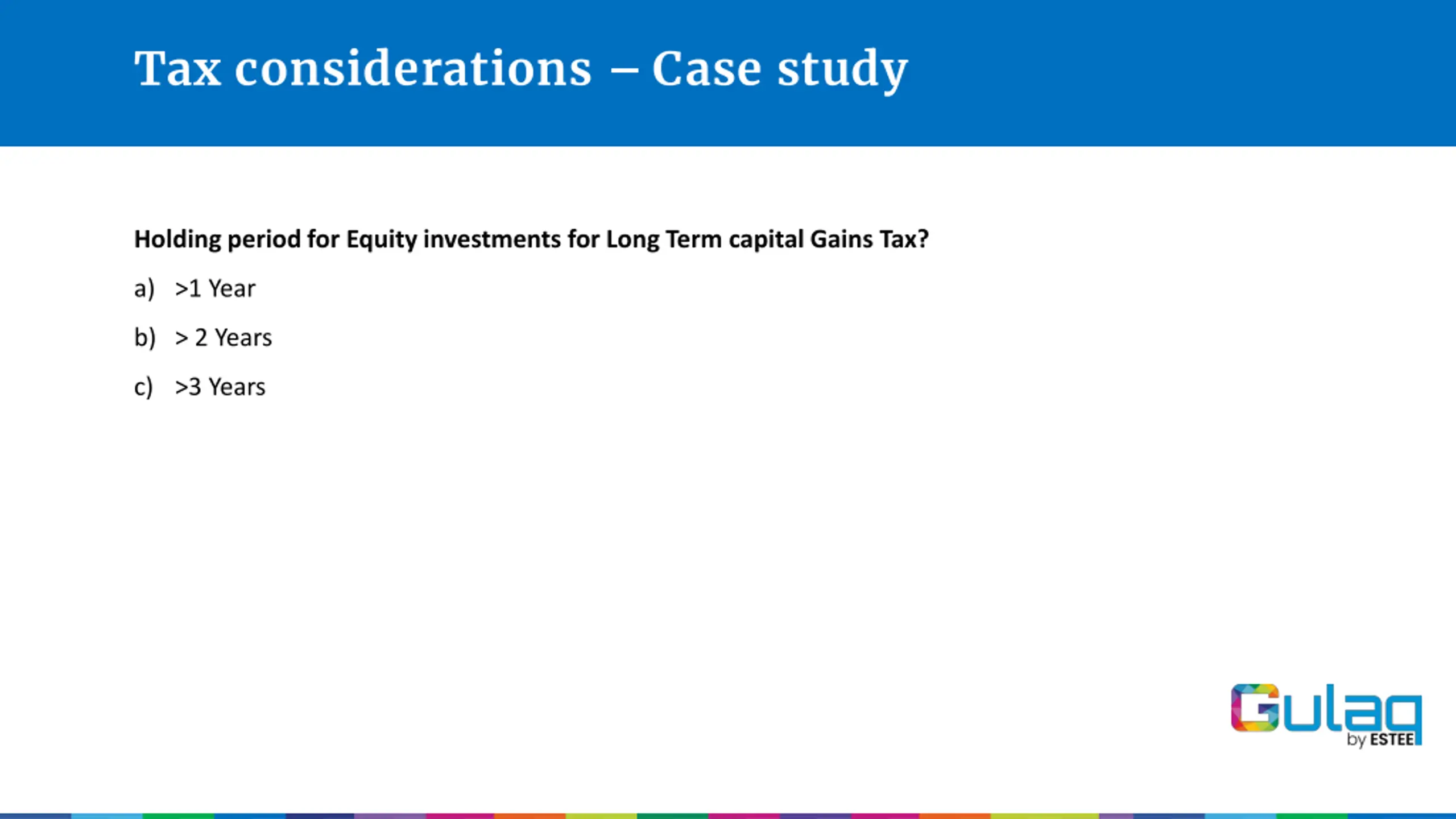 Tax considerations – Case study

Holding period for Equity investments for Long Term capital Gains Tax?

a) >1 Year

b) > 2 Years

c) >3 Years

Gulaq by ESTEE